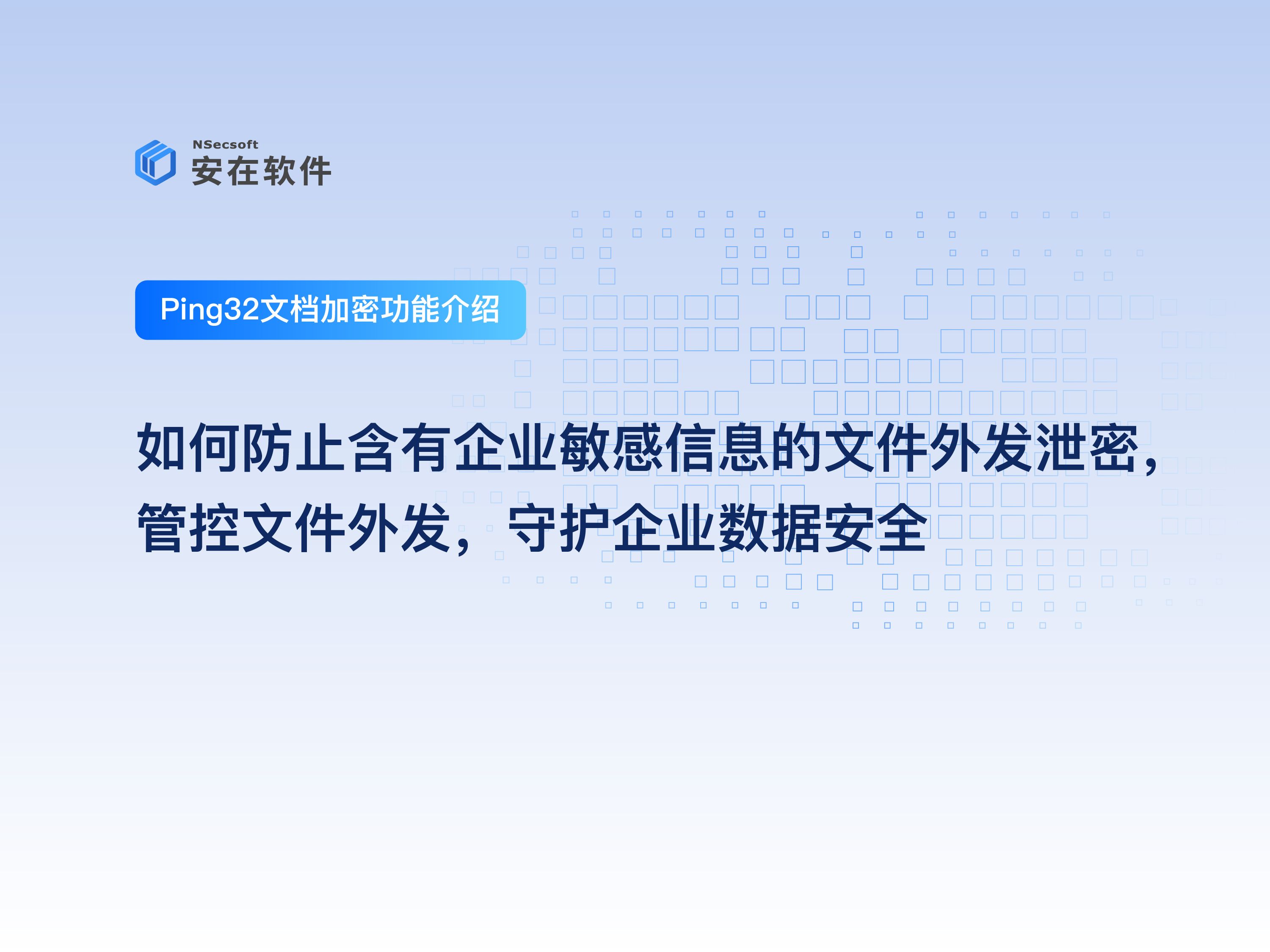 NSecsoft
安在软件

Ping32文档加密功能介绍

如何防止含有企业敏感信息的文件外发泄密，管控文件外发，守护企业数据安全